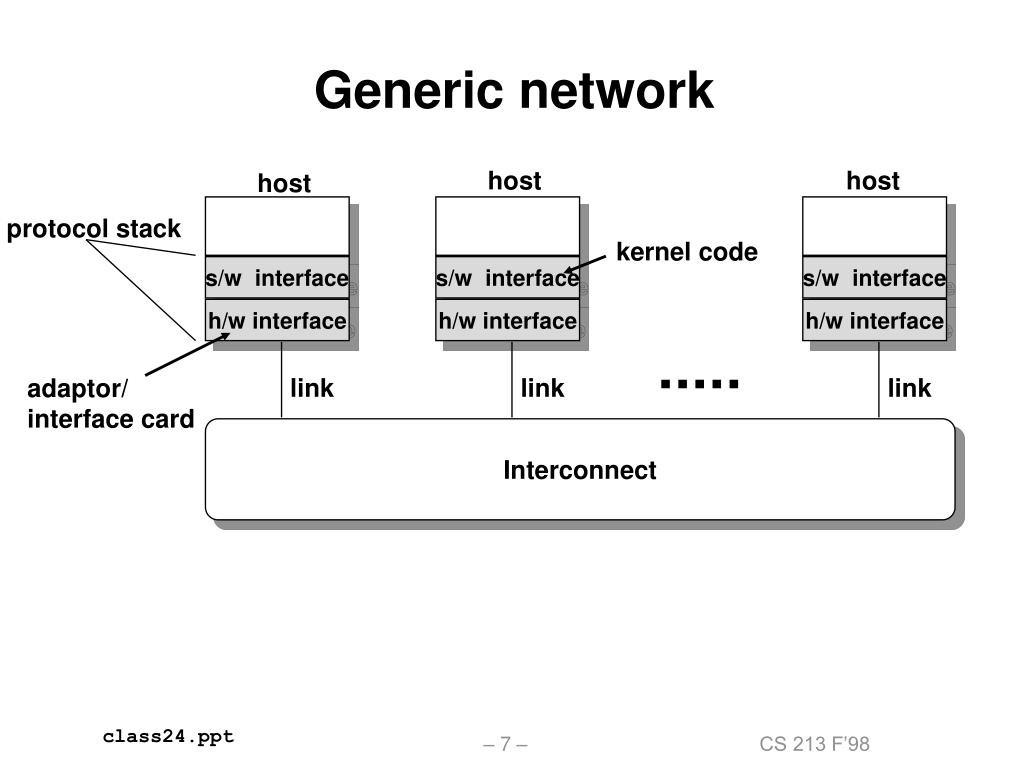 Generic network

host
host
host
protocol stack
kernel code
s/w interface
s/w interface
s/w interface
h/w interface
h/w interface
h/w interface
adaptor/
interface card
link
link
.....
link
Interconnect

class24.ppt
– 7 –
CS 213 F'98